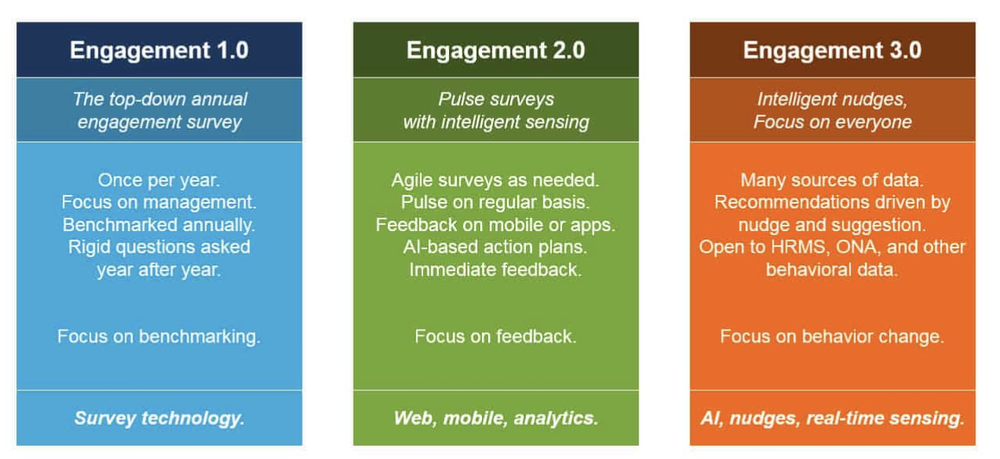 Engagement 1.0

The top-down annual engagement survey

Once per year.
Focus on management.
Benchmarked annually.
Rigid questions asked year after year.

Focus on benchmarking.

Survey technology.

Engagement 2.0

Pulse surveys with intelligent sensing

Agile surveys as needed.
Pulse on regular basis.
Feedback on mobile or apps.
AI-based action plans.
Immediate feedback.

Focus on feedback.

Web, mobile, analytics.

Engagement 3.0

Intelligent nudges, Focus on everyone

Many sources of data.
Recommendations driven by nudge and suggestion.
Open to HRMS, ONA, and other behavioral data.

Focus on behavior change.

AI, nudges, real-time sensing.